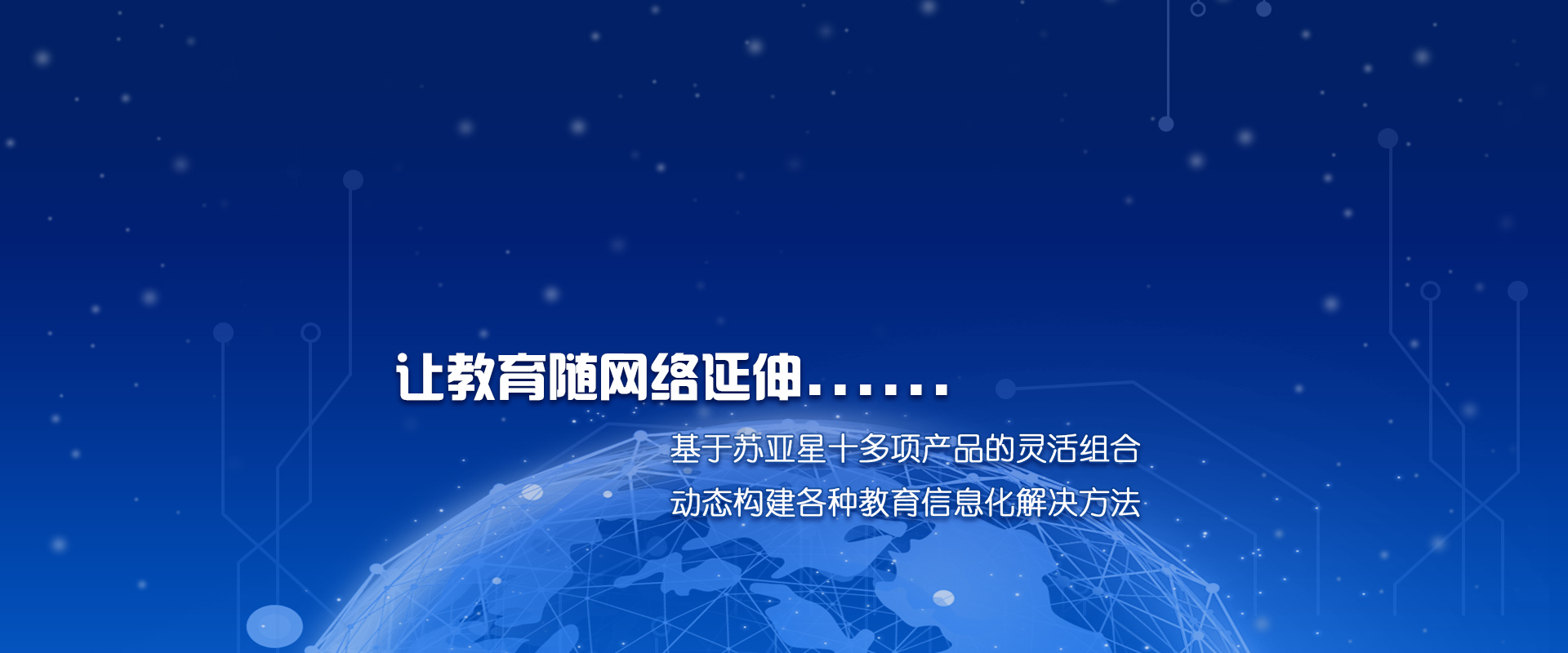 让教育随网络延伸......

基于苏亚星十多项产品的灵活组合
动态构建各种教育信息化解决方法